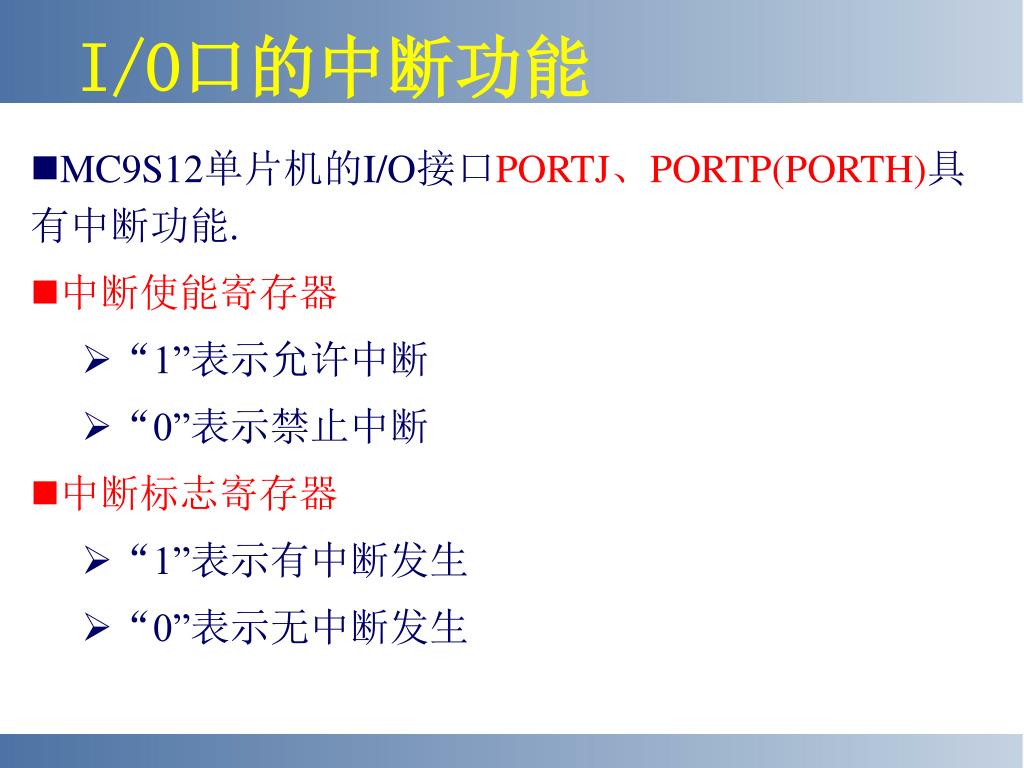 I/O口的中断功能

■MC9S12单片机的I/O接口PORTJ、PORTP(PORTH)具有中断功能.

■中断使能寄存器

➢ “1”表示允许中断

➢ “0”表示禁止中断

■中断标志寄存器

➢ “1”表示有中断发生

➢ “0”表示无中断发生